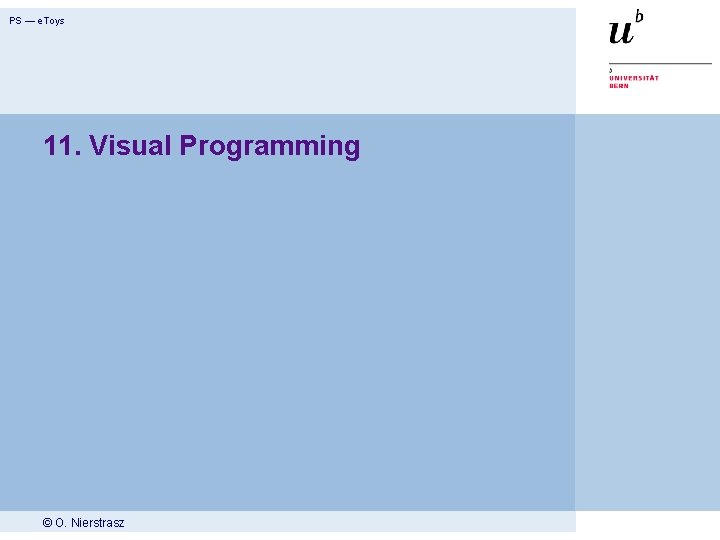 PS — eToys

$u^b$

b
UNIVERSITÄT
BERN

11. Visual Programming

© O. Nierstrasz